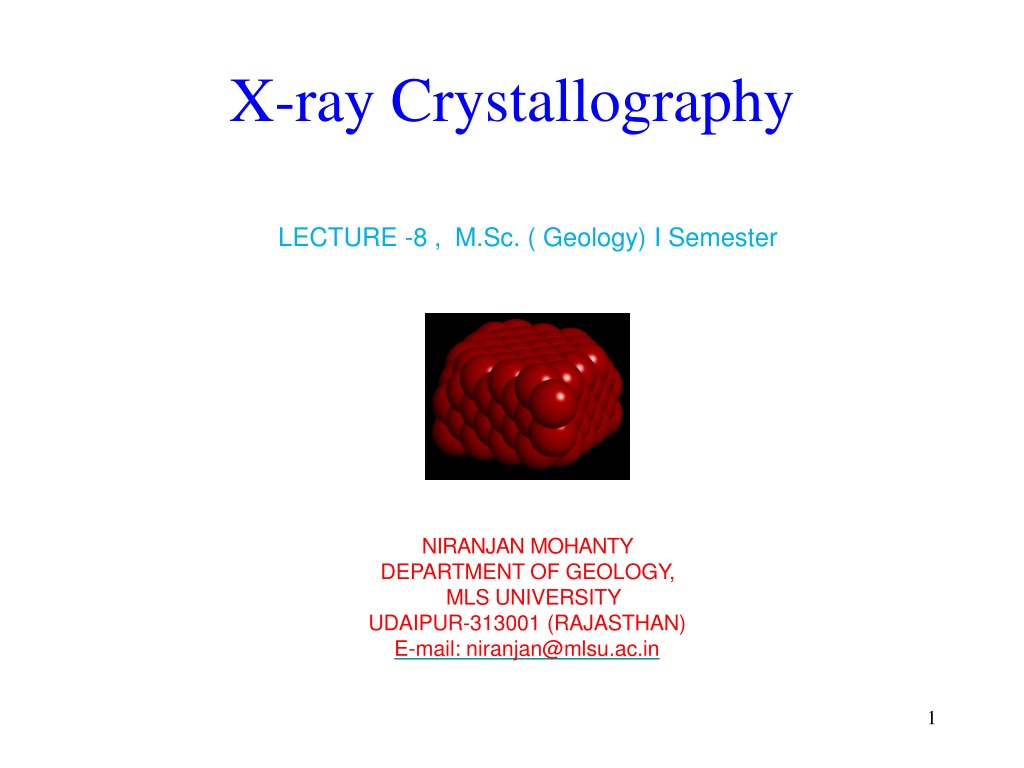 X-ray Crystallography

LECTURE -8 , M.Sc. ( Geology) I Semester

NIRANJAN MOHANTY
DEPARTMENT OF GEOLOGY,
MLS UNIVERSITY
UDAIPUR-313001 (RAJASTHAN)
E-mail: niranjan@mlsu.ac.in

1